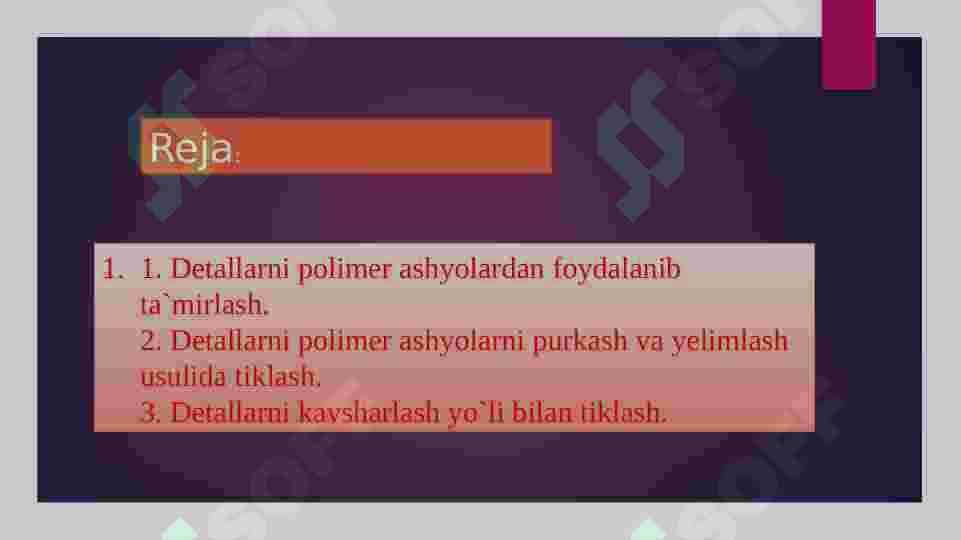 Reja.

1. 1. Detallarni polimer ashyolardan foydalanib ta`mirlash.
2. Detallarni polimer ashyolarni purkash va yelimlash usulida tiklash.
3. Detallarni kavsharlash yo`li bilan tiklash.